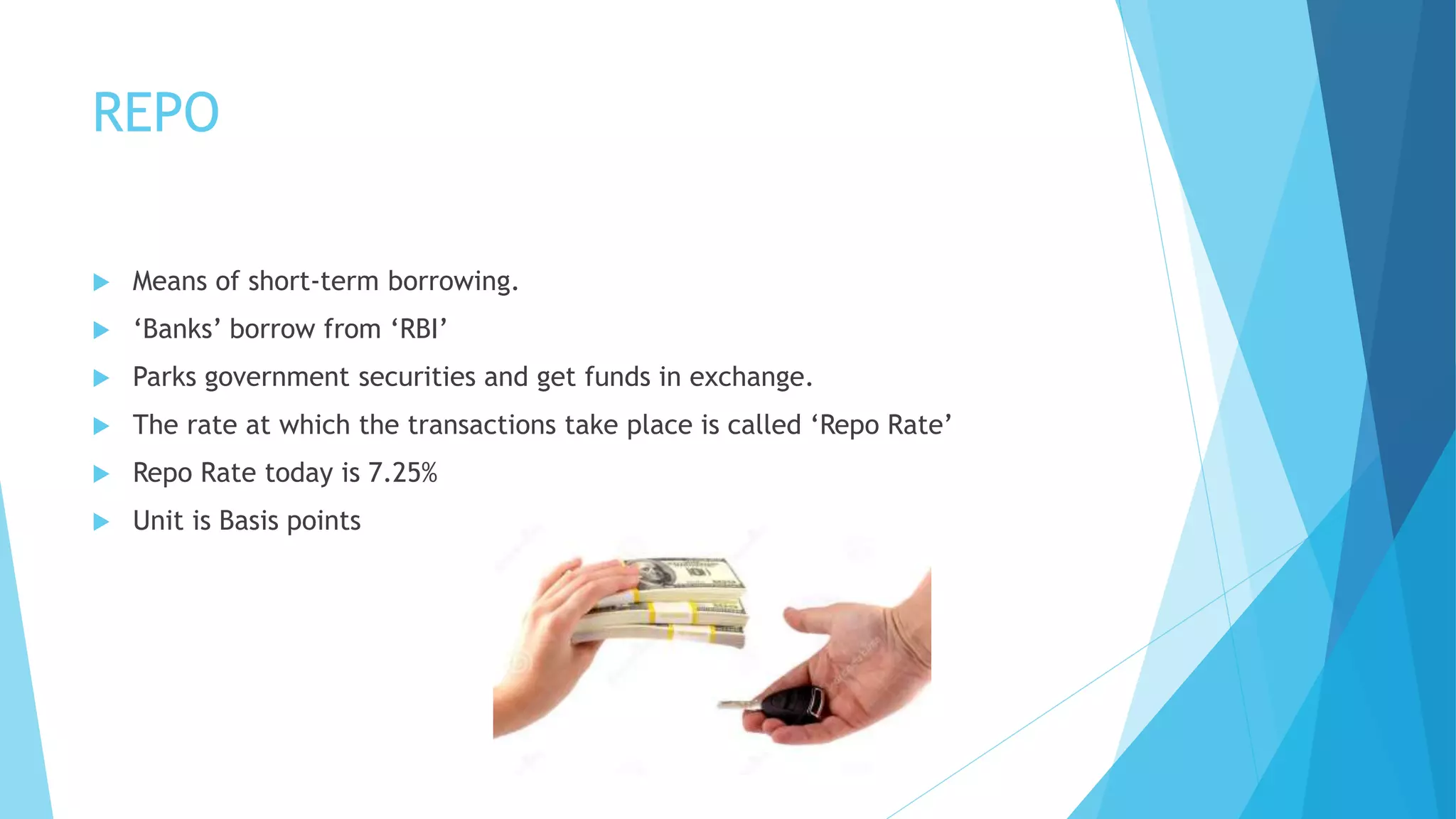 REPO

Means of short-term borrowing.

‘Banks’ borrow from ‘RBI’

Parks government securities and get funds in exchange.

The rate at which the transactions take place is called ‘Repo Rate’

Repo Rate today is 7.25%

Unit is Basis points